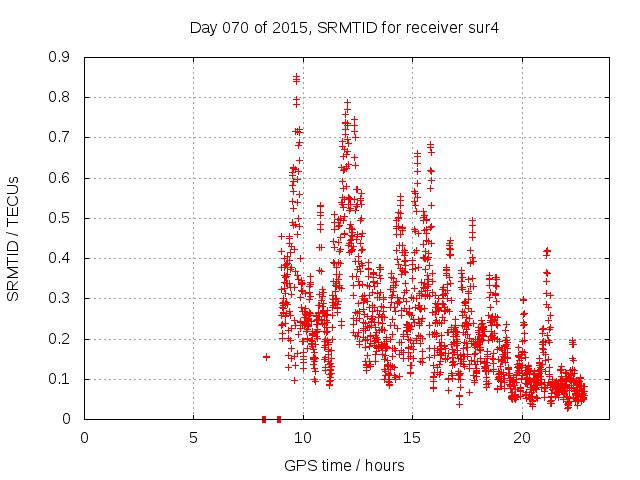 Day 070 of 2015, SRMTID for receiver sur4

SRMTID / TECUs

0.9
0.8
0.7
0.6
0.5
0.4
0.3
0.2
0.1
0

0
5
10
15
20

GPS time / hours